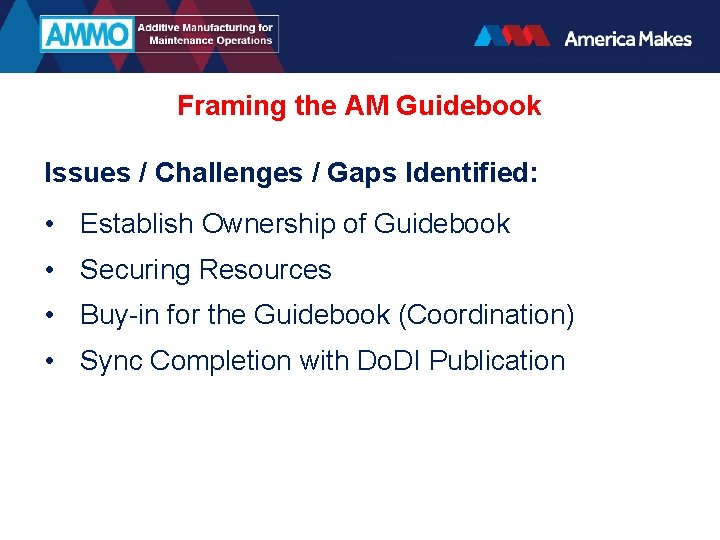 AMMO Additive Manufacturing for Maintenance Operations

America Makes

Framing the AM Guidebook

Issues / Challenges / Gaps Identified:

• Establish Ownership of Guidebook

• Securing Resources

• Buy-in for the Guidebook (Coordination)

• Sync Completion with DoDI Publication